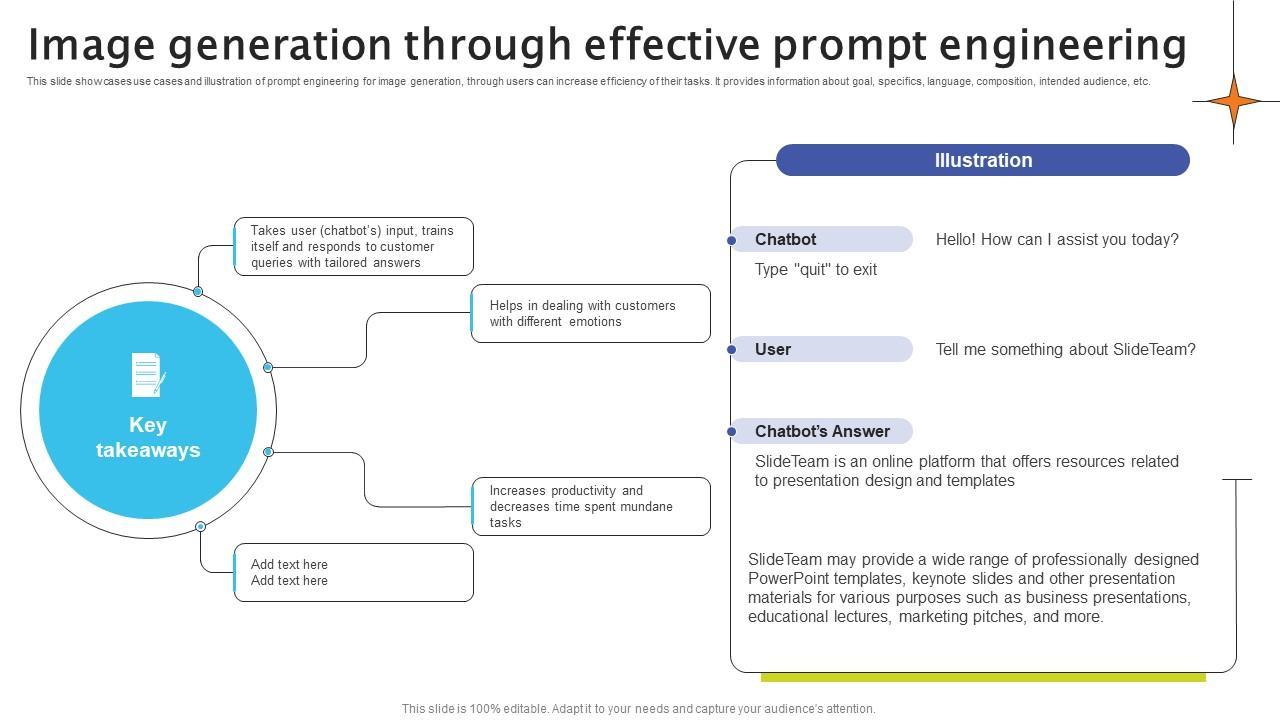 Image generation through effective prompt engineering

This slide showcases use cases and illustration of prompt engineering for image generation, through users can increase efficiency of their tasks. It provides information about goal, specifics, language, composition, intended audience, etc.

Key takeaways

Takes user (chatbot's) input, trains itself and responds to customer queries with tailored answers

Helps in dealing with customers with different emotions

Increases productivity and decreases time spent mundane tasks

Add text here
Add text here

Illustration

Chatbot

Hello! How can I assist you today?

Type "quit" to exit

User

Tell me something about SlideTeam?

Chatbot's Answer

SlideTeam is an online platform that offers resources related to presentation design and templates

SlideTeam may provide a wide range of professionally designed PowerPoint templates, keynote slides and other presentation materials for various purposes such as business presentations, educational lectures, marketing pitches, and more.

This slide is 100% editable. Adapt it to your needs and capture your audience's attention.